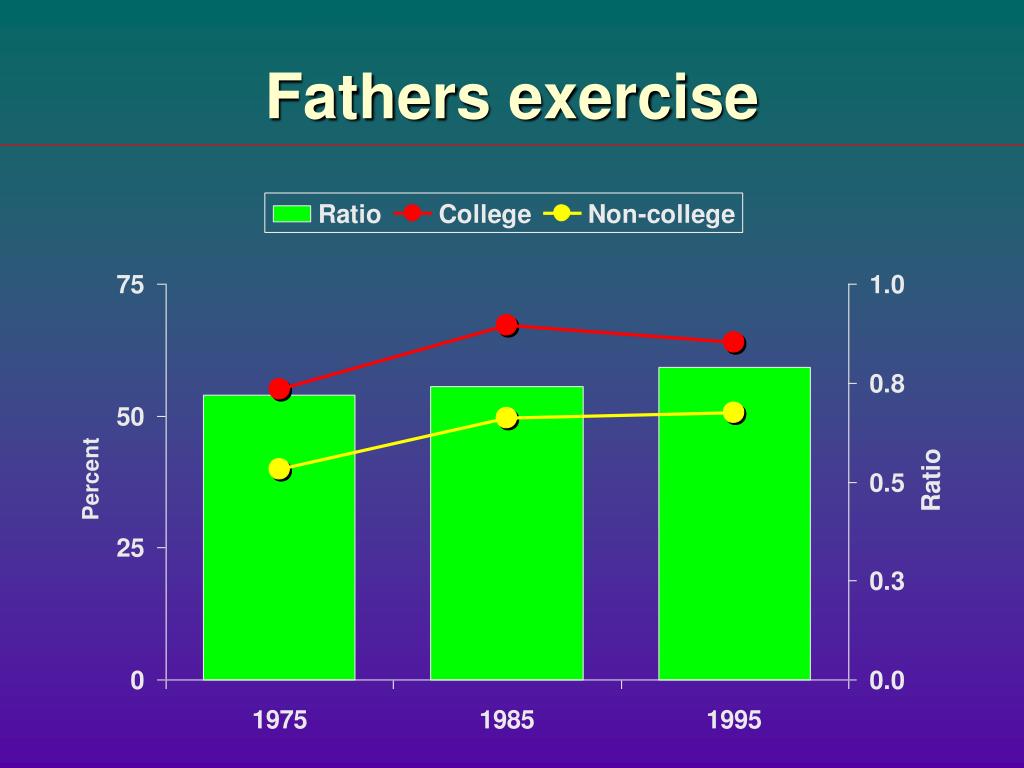 Fathers exercise

Ratio College Non-college

75
50
25
0

Percent

1.0
0.8
0.5
0.3
0.0

Ratio

1975
1985
1995